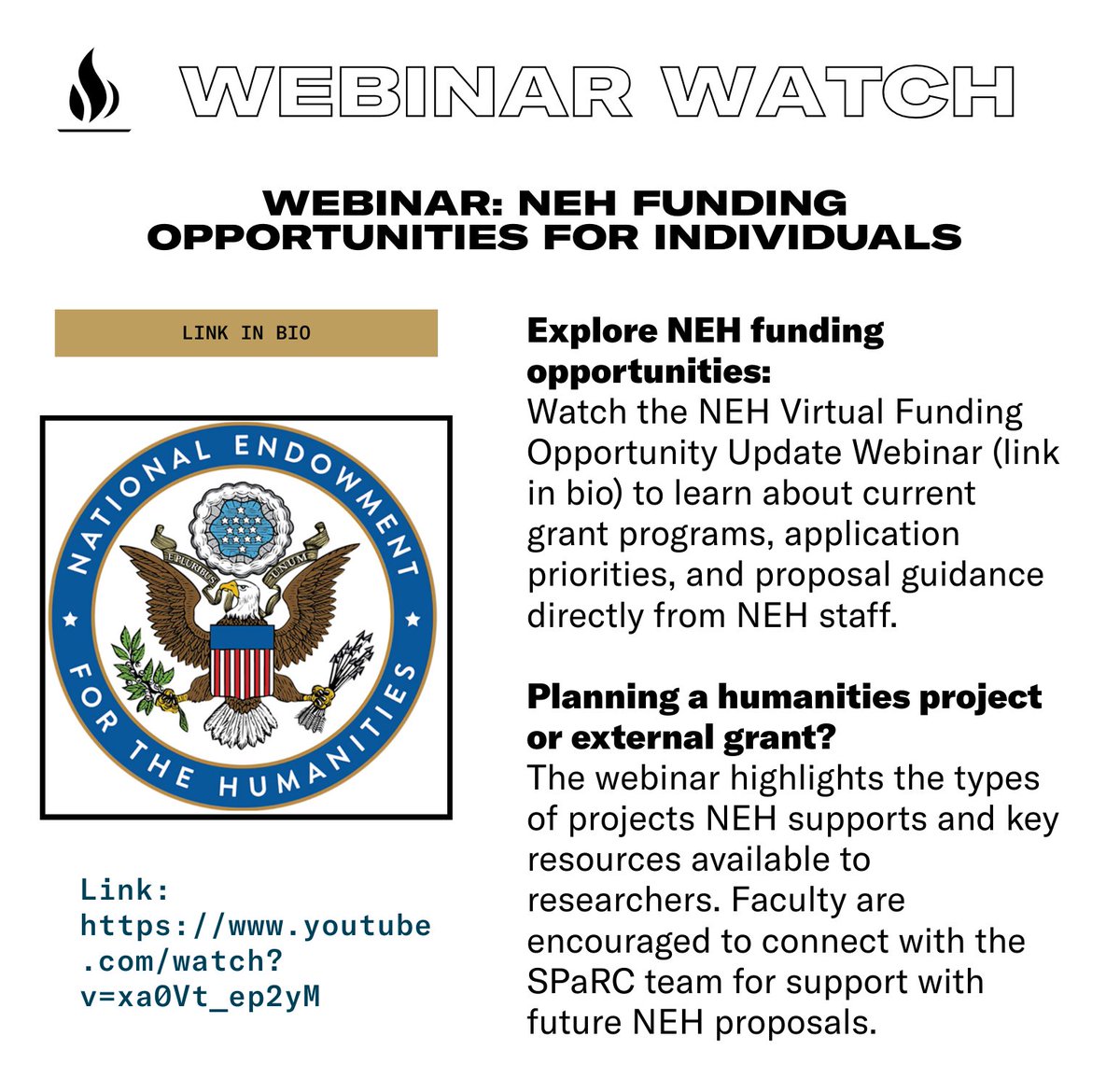 WEBINAR WATCH

WEBINAR: NEH FUNDING OPPORTUNITIES FOR INDIVIDUALS

LINK IN BIO

NATIONAL ENDOWMENT FOR THE HUMANITIES

E PLURIBUS UNUM

Link: https://www.youtube.com/watch?v=xa0Vt_ep2yM

Explore NEH funding opportunities:
Watch the NEH Virtual Funding Opportunity Update Webinar (link in bio) to learn about current grant programs, application priorities, and proposal guidance directly from NEH staff.

Planning a humanities project or external grant?
The webinar highlights the types of projects NEH supports and key resources available to researchers. Faculty are encouraged to connect with the SPaRC team for support with future NEH proposals.